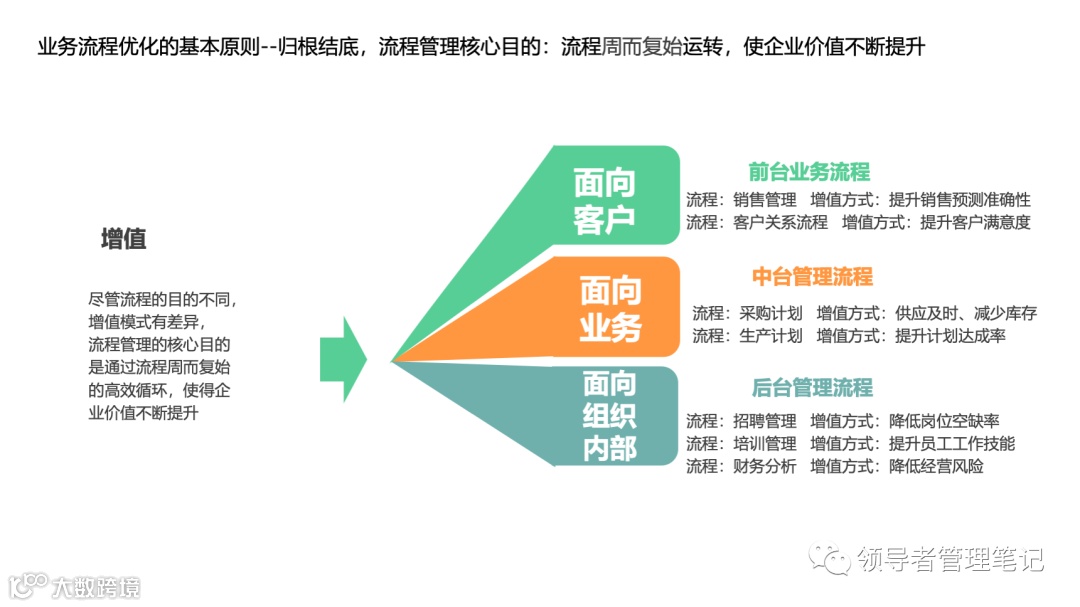 业务流程优化的基本原则--归根结底，流程管理核心目的：流程周而复始运转，使企业价值不断提升

增值

尽管流程的目的不同，增值模式有差异，流程管理的核心目的是通过流程周而复始的高效循环，使得企业价值不断提升

面向客户

前台业务流程
流程：销售管理　增值方式：提升销售预测准确性
流程：客户关系流程　增值方式：提升客户满意度

面向业务

中台管理流程
流程：采购计划　增值方式：供应及时、减少库存
流程：生产计划　增值方式：提升计划达成率

面向组织内部

后台管理流程
流程：招聘管理　增值方式：降低岗位空缺率
流程：培训管理　增值方式：提升员工工作技能
流程：财务分析　增值方式：降低经营风险

领导者管理笔记

大数跨境